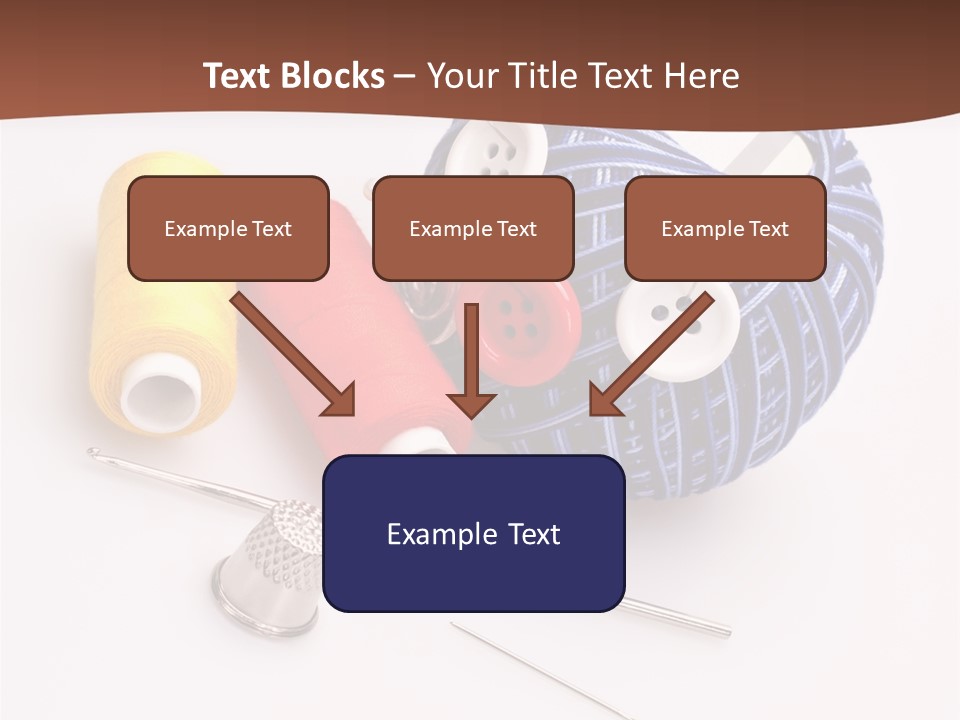 Text Blocks – Your Title Text Here

Example Text

Example Text

Example Text

Example Text